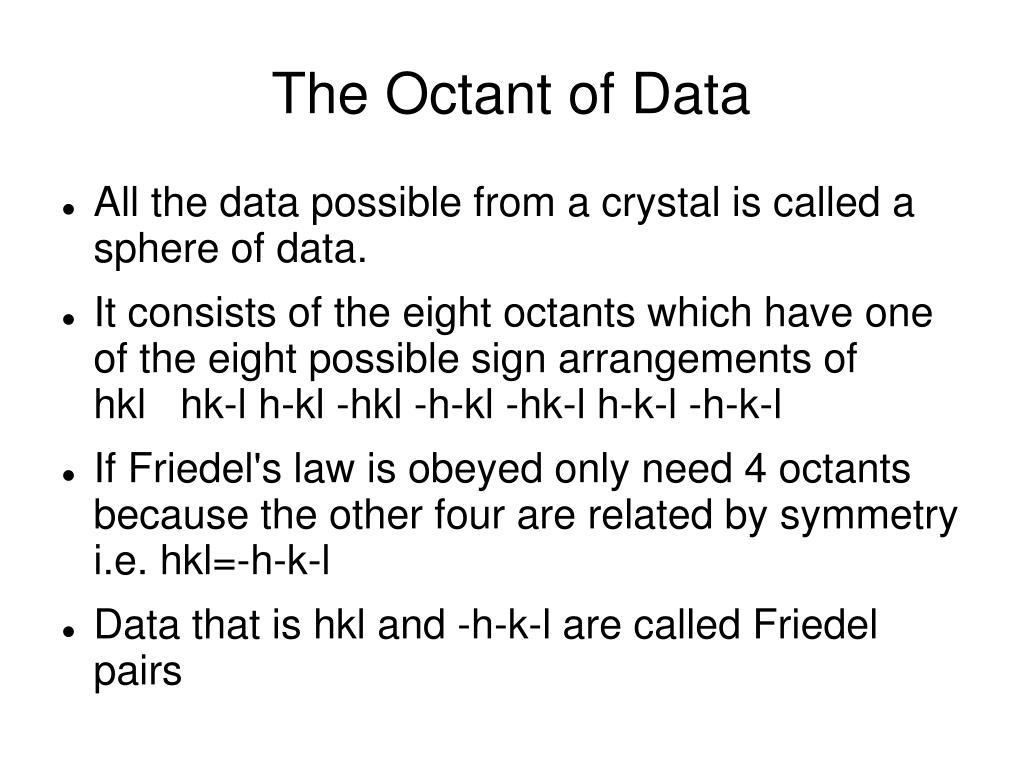 The Octant of Data

- All the data possible from a crystal is called a sphere of data.
- It consists of the eight octants which have one of the eight possible sign arrangements of hkl hk-l h-kl -hkl -h-kl -hk-l h-k-l -h-k-l
- If Friedel's law is obeyed only need 4 octants because the other four are related by symmetry i.e. hkl=-h-k-l
- Data that is hkl and -h-k-l are called Friedel pairs